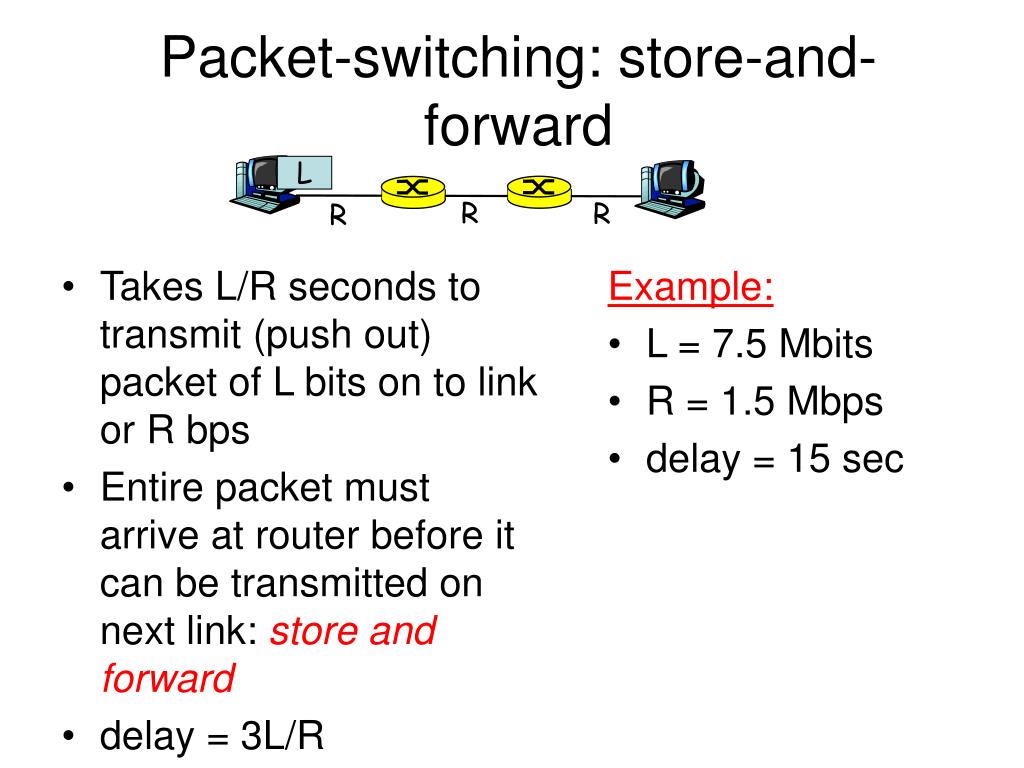 Packet-switching: store-and-forward

L

R R R

• Takes L/R seconds to transmit (push out) packet of L bits on to link or R bps
• Entire packet must arrive at router before it can be transmitted on next link: store and forward
• delay = 3L/R

Example:
• L = 7.5 Mbits
• R = 1.5 Mbps
• delay = 15 sec